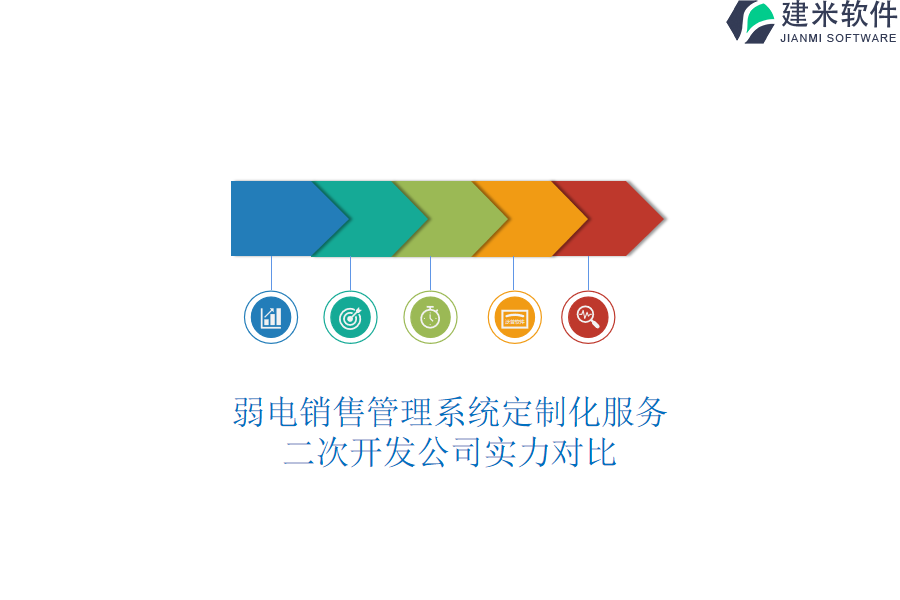 建米软件
JIANMI SOFTWARE

弱电销售管理系统定制化服务
二次开发公司实力对比